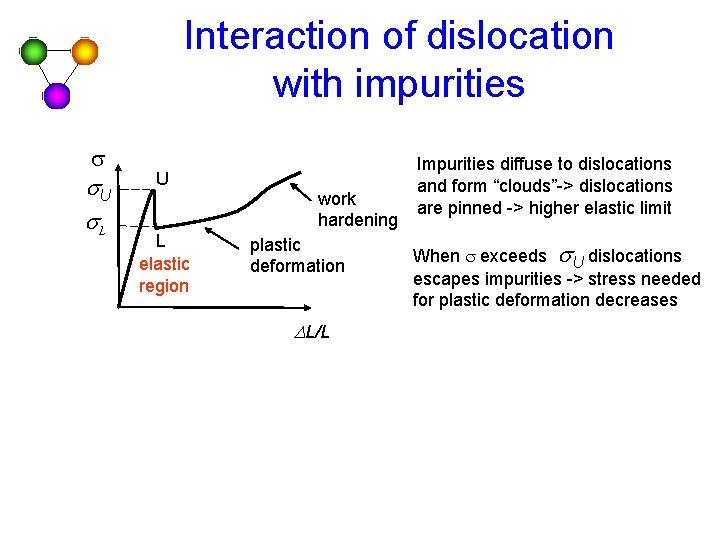 Interaction of dislocation with impurities

$\sigma$

$\sigma_U$

$\sigma_L$

U

L

elastic region

plastic deformation

work hardening

$\Delta L/L$

Impurities diffuse to dislocations and form “clouds”-> dislocations are pinned -> higher elastic limit

When $\sigma$ exceeds $\sigma_U$ dislocations escapes impurities -> stress needed for plastic deformation decreases